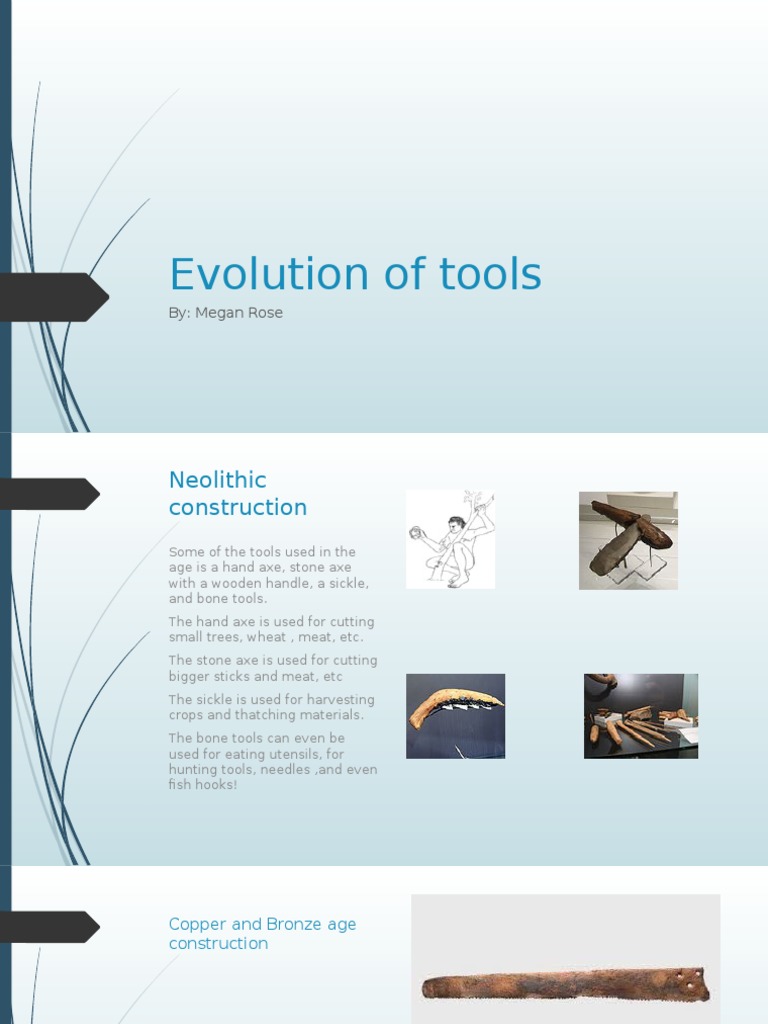 Evolution of tools

By: Megan Rose

Neolithic construction

Some of the tools used in the age is a hand axe, stone axe with a wooden handle, a sickle, and bone tools.

The hand axe is used for cutting small trees, wheat , meat, etc.

The stone axe is used for cutting bigger sticks and meat, etc

The sickle is used for harvesting crops and thatching materials.

The bone tools can even be used for eating utensils, for hunting tools, needles ,and even fish hooks!

Copper and Bronze age construction